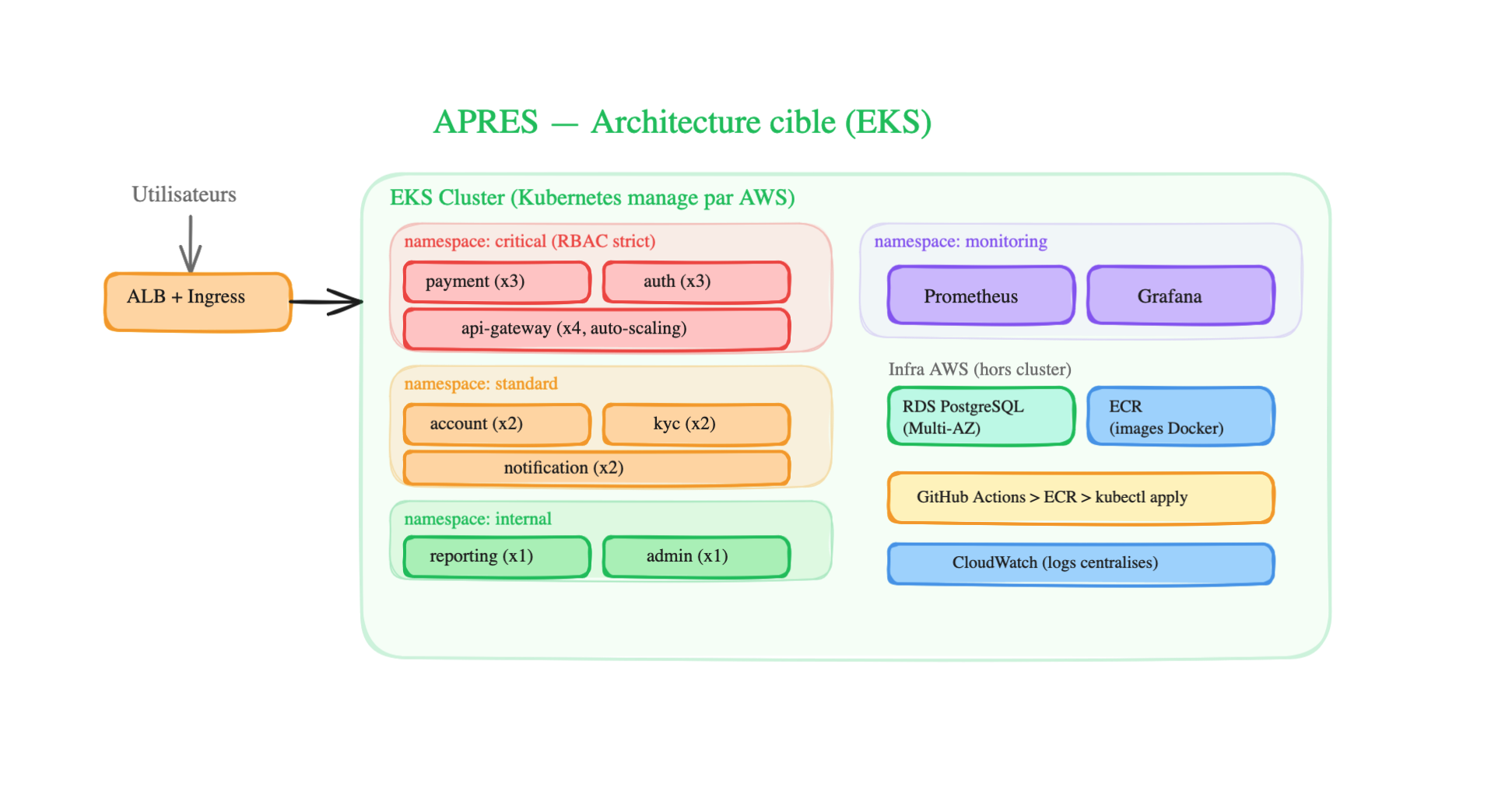 APRES — Architecture cible (EKS)

Utilisateurs

ALB + Ingress

EKS Cluster (Kubernetes manage par AWS)

namespace: critical (RBAC strict)

payment (x3)

auth (x3)

api-gateway (x4, auto-scaling)

namespace: standard

account (x2)

kyc (x2)

notification (x2)

namespace: internal

reporting (x1)

admin (x1)

namespace: monitoring

Prometheus

Grafana

Infra AWS (hors cluster)

RDS PostgreSQL (Multi-AZ)

ECR (images Docker)

GitHub Actions > ECR > kubectl apply

CloudWatch (logs centralises)